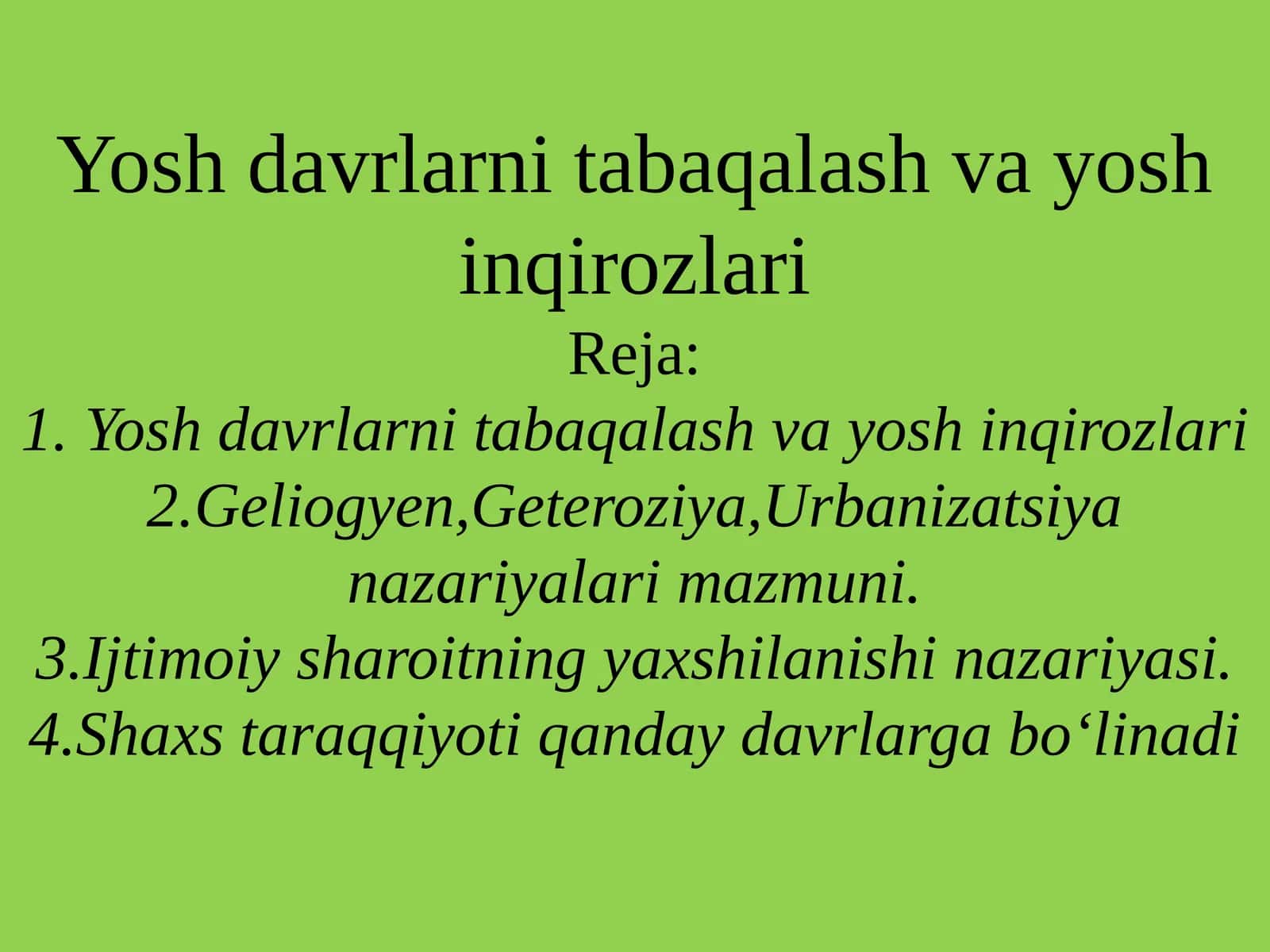 Yosh davrlarni tabaqalash va yosh inqirozlari

Reja:

1. Yosh davrlarni tabaqalash va yosh inqirozlari
2.Geliogyen,Geteroziya,Urbanizatsiya nazariyalari mazmuni.
3.Ijtimoiy sharoitning yaxshilanishi nazariyasi.
4.Shaxs taraqqiyoti qanday davrlarga bo‘linadi